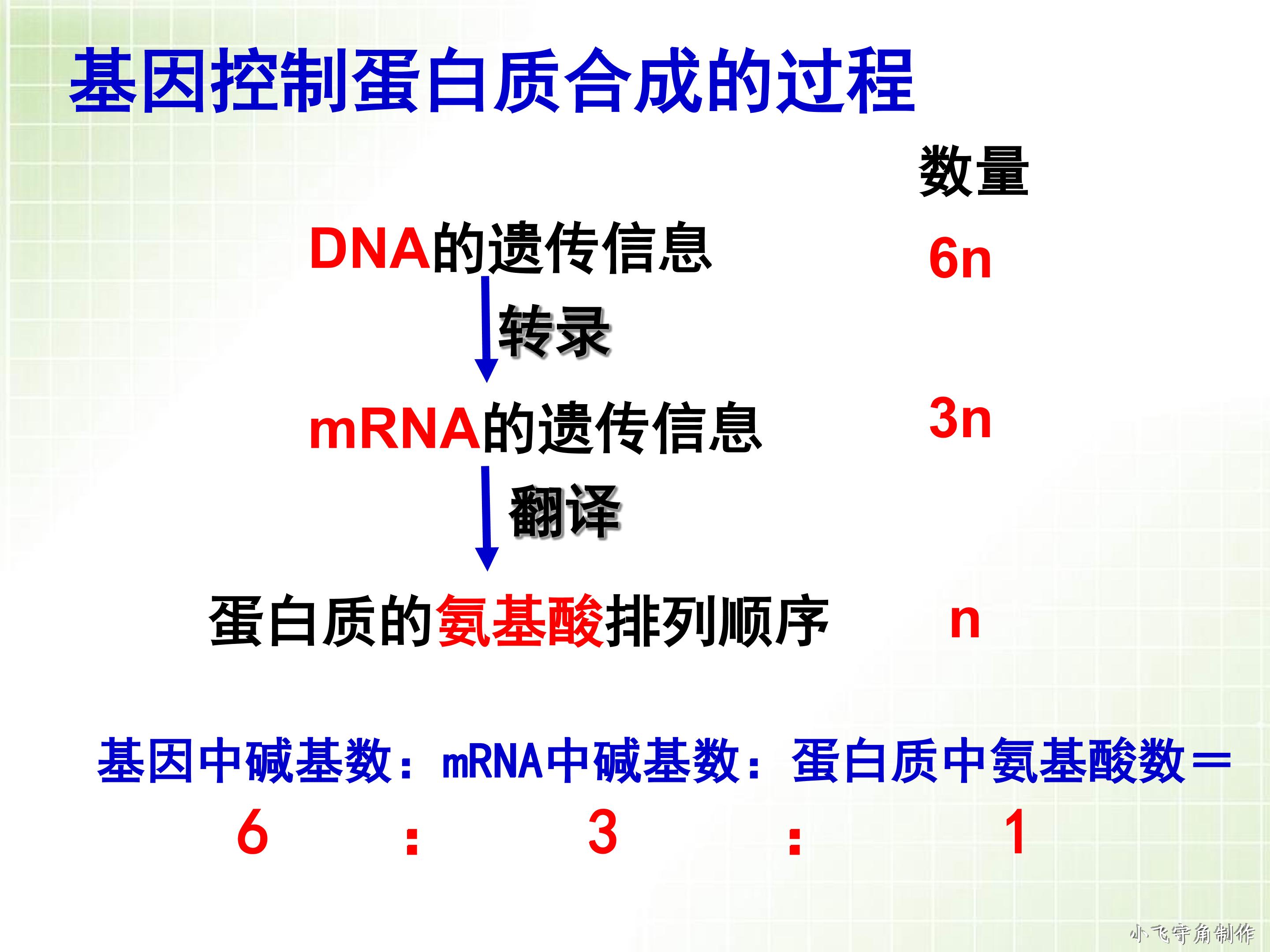 基因控制蛋白质合成的过程

数量

DNA的遗传信息 6n

转录

mRNA的遗传信息 3n

翻译

蛋白质的氨基酸排列顺序 n

基因中碱基数：mRNA中碱基数：蛋白质中氨基酸数＝

6 ： 3 ： 1

小飞守角制作